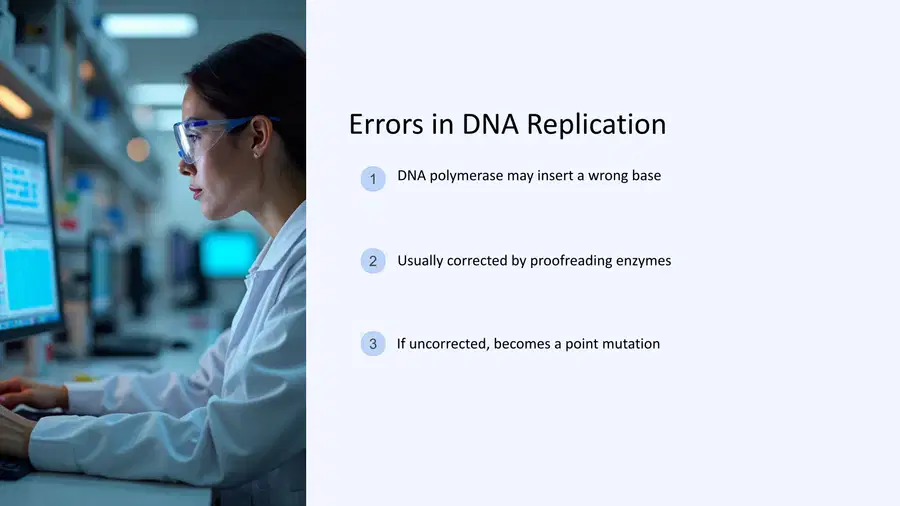 Errors in DNA Replication

1 DNA polymerase may insert a wrong base

2 Usually corrected by proofreading enzymes

3 If uncorrected, becomes a point mutation